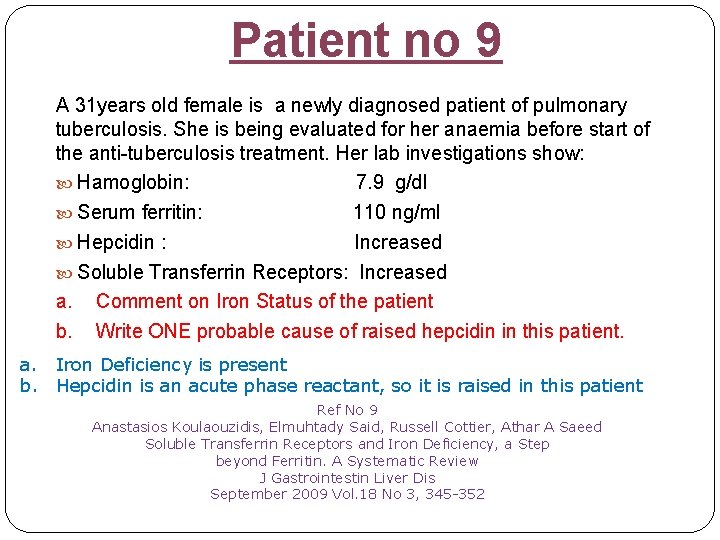 Patient no 9

A 31years old female is a newly diagnosed patient of pulmonary tuberculosis. She is being evaluated for her anaemia before start of the anti-tuberculosis treatment. Her lab investigations show:

Hamoglobin: 7.9 g/dl

Serum ferritin: 110 ng/ml

Hepcidin : Increased

Soluble Transferrin Receptors: Increased

a. Comment on Iron Status of the patient

b. Write ONE probable cause of raised hepcidin in this patient.

a. Iron Deficiency is present
b. Hepcidin is an acute phase reactant, so it is raised in this patient

Ref No 9
Anastasios Koulaouzidis, Elmuhtady Said, Russell Cottier, Athar A Saeed
Soluble Transferrin Receptors and Iron Deficiency, a Step beyond Ferritin. A Systematic Review
J Gastrointestin Liver Dis
September 2009 Vol.18 No 3, 345-352